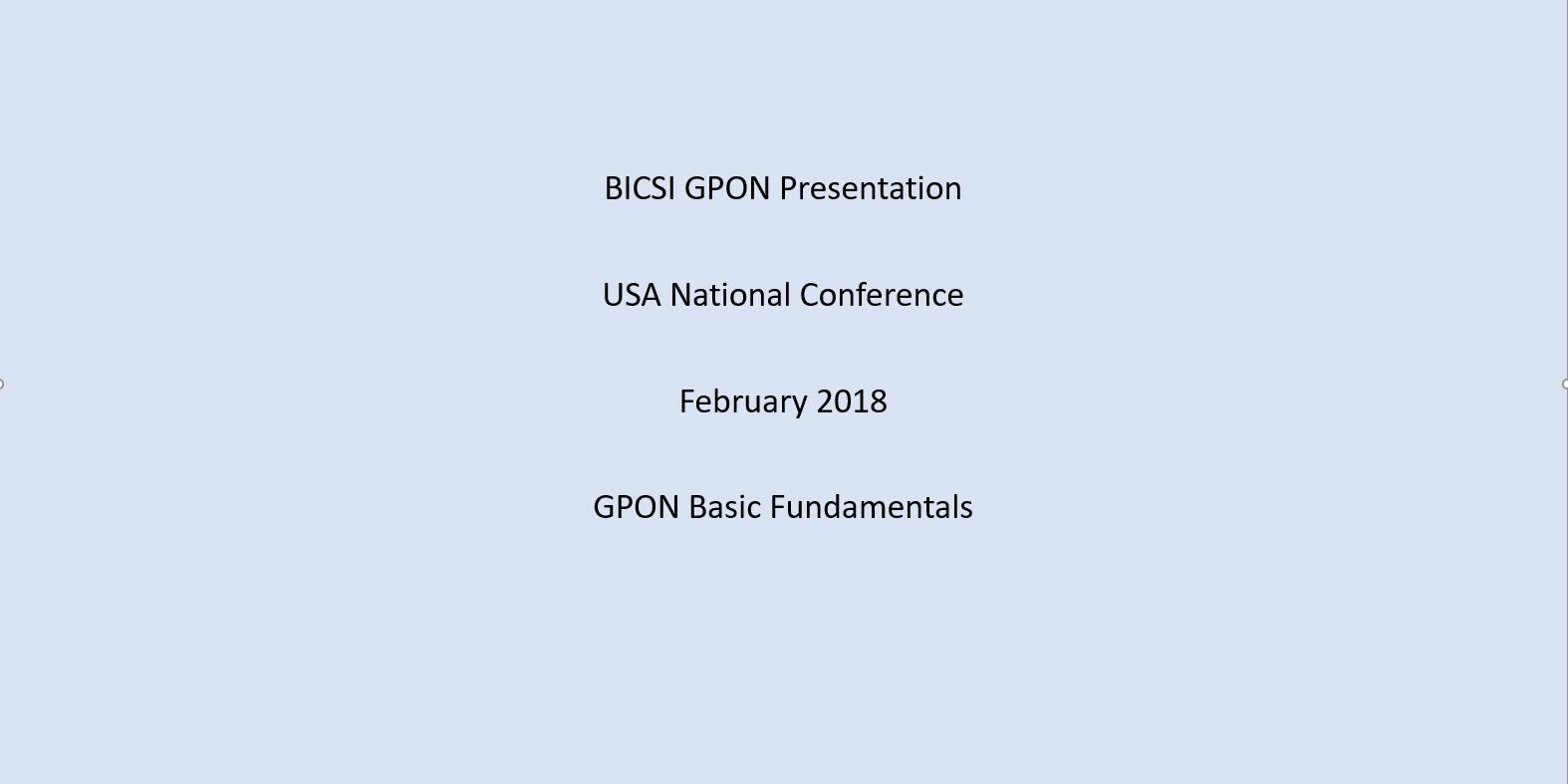 BICSI GPON Presentation

USA National Conference

February 2018

GPON Basic Fundamentals